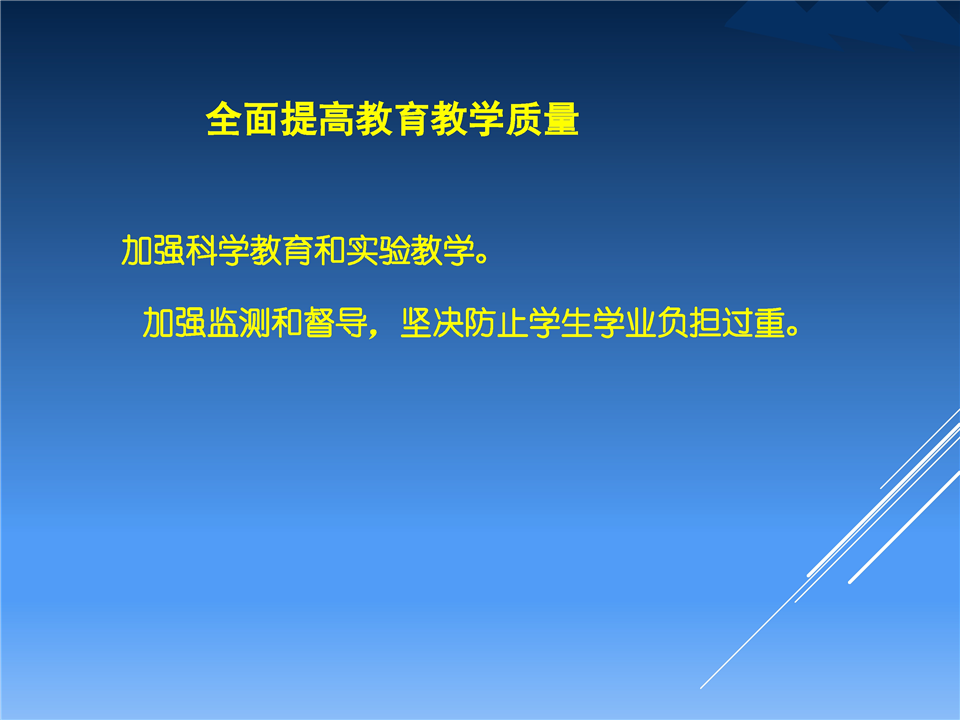 全面提高教育教学质量

加强科学教育和实验教学。

加强监测和督导，坚决防止学生学业负担过重。